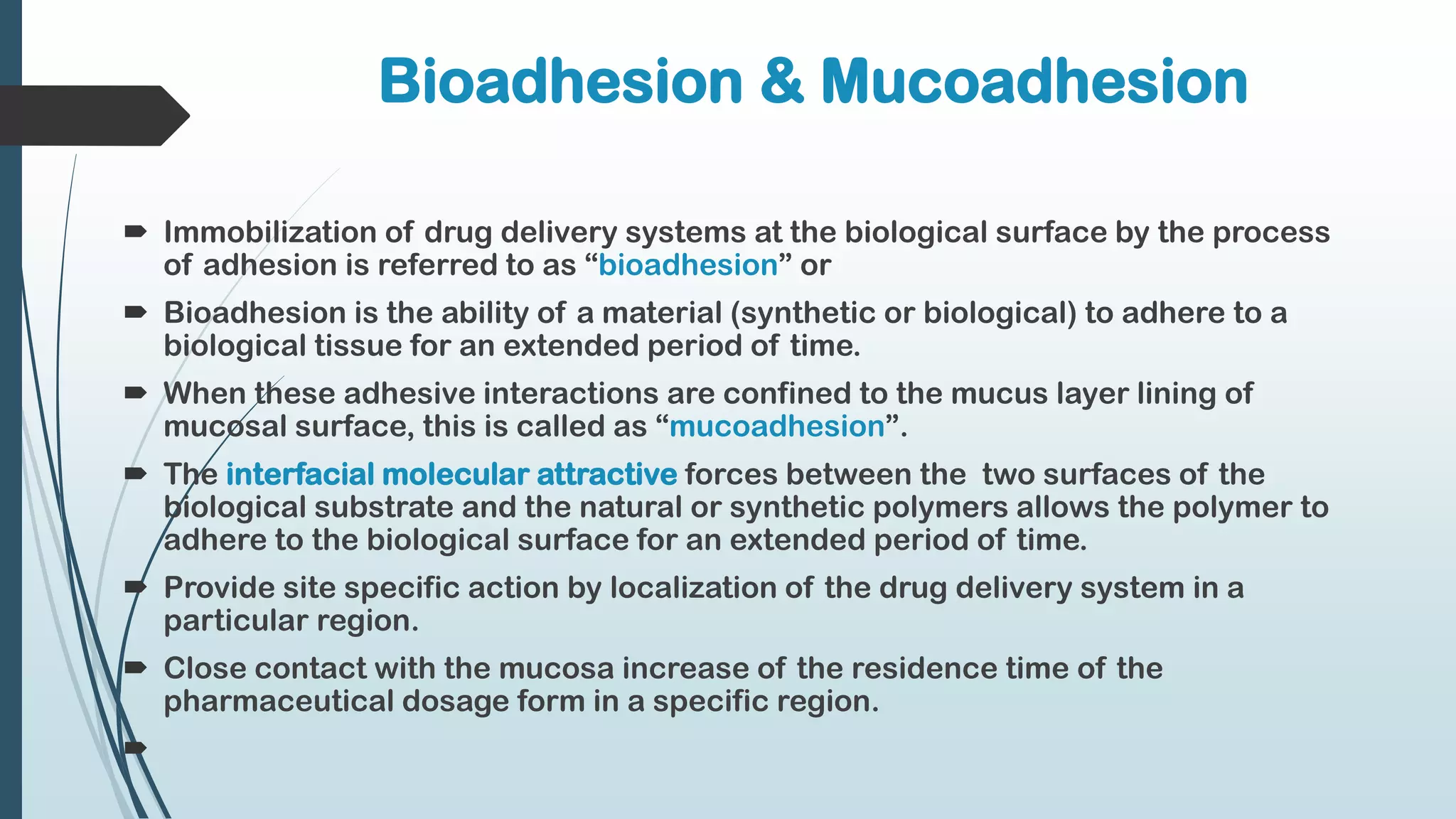 Bioadhesion & Mucoadhesion

Immobilization of drug delivery systems at the biological surface by the process of adhesion is referred to as “bioadhesion” or

Bioadhesion is the ability of a material (synthetic or biological) to adhere to a biological tissue for an extended period of time.

When these adhesive interactions are confined to the mucus layer lining of mucosal surface, this is called as “mucoadhesion”.

The interfacial molecular attractive forces between the two surfaces of the biological substrate and the natural or synthetic polymers allows the polymer to adhere to the biological surface for an extended period of time.

Provide site specific action by localization of the drug delivery system in a particular region.

Close contact with the mucosa increase of the residence time of the pharmaceutical dosage form in a specific region.